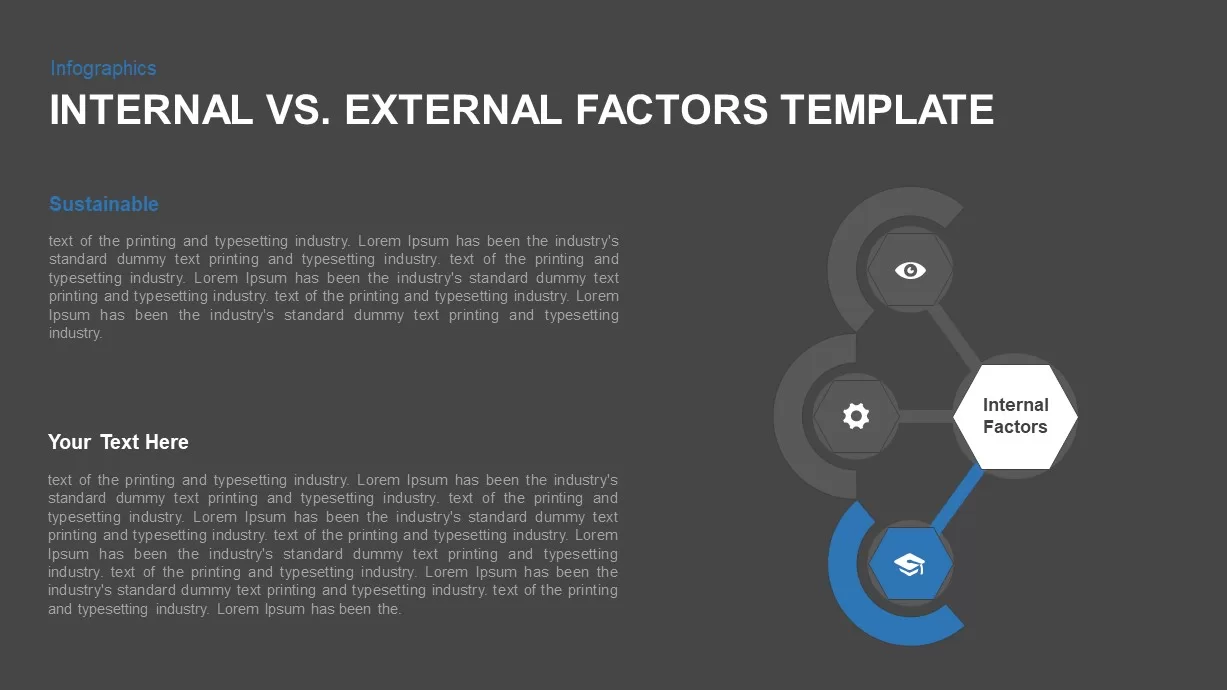 Infographics

INTERNAL VS. EXTERNAL FACTORS TEMPLATE

Sustainable

text of the printing and typesetting industry. Lorem Ipsum has been the industry's standard dummy text printing and typesetting industry. text of the printing and typesetting industry. Lorem Ipsum has been the industry's standard dummy text printing and typesetting industry. text of the printing and typesetting industry. Lorem Ipsum has been the industry's standard dummy text printing and typesetting industry.

Your Text Here

text of the printing and typesetting industry. Lorem Ipsum has been the industry's standard dummy text printing and typesetting industry. text of the printing and typesetting industry. Lorem Ipsum has been the industry's standard dummy text printing and typesetting industry. text of the printing and typesetting industry. Lorem Ipsum has been the industry's standard dummy text printing and typesetting industry. text of the printing and typesetting industry. Lorem Ipsum has been the industry's standard dummy text printing and typesetting industry. text of the printing and typesetting industry. Lorem Ipsum has been the.

Internal Factors